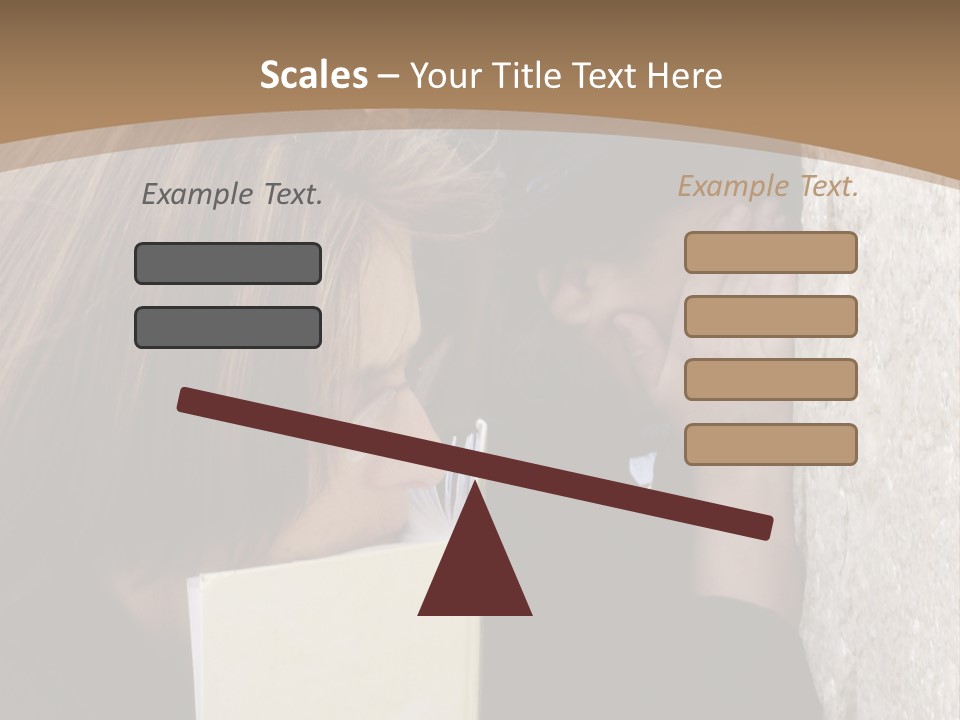 Scales – Your Title Text Here

Example Text.

Example Text.